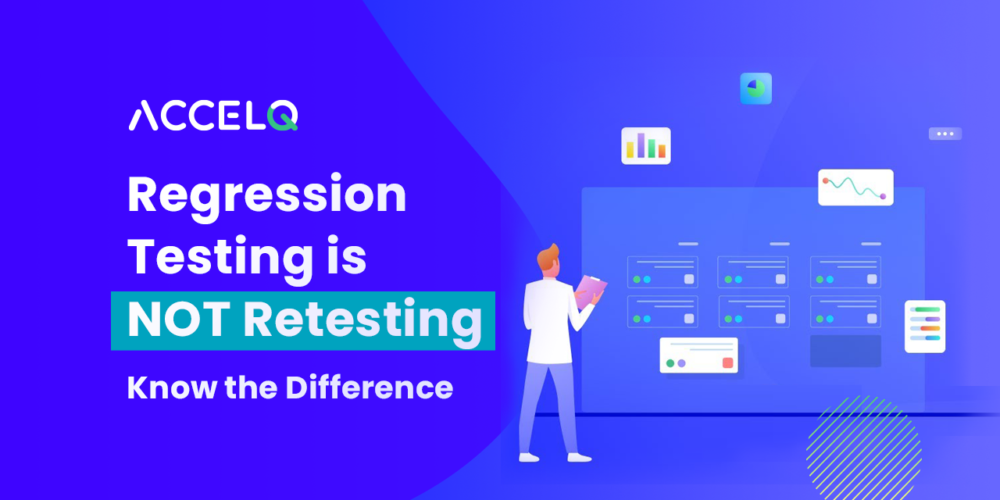 ACCELQ

Regression Testing is NOT Retesting

Know the Difference